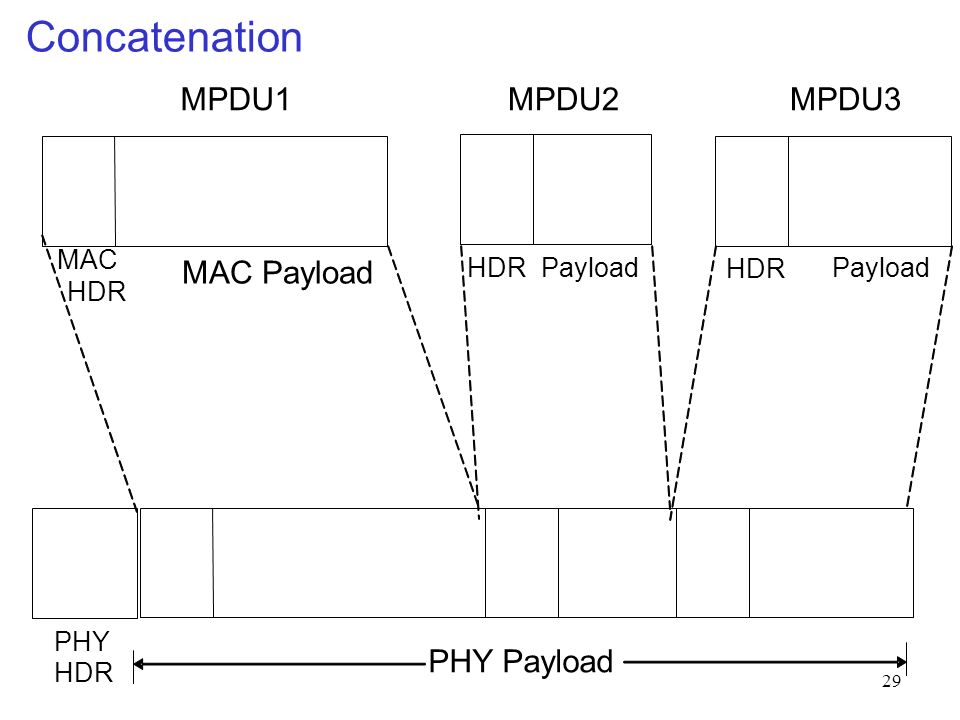 Concatenation

MPDU1

MPDU2

MPDU3

MAC HDR

MAC Payload

HDR Payload

HDR

Payload

PHY HDR

PHY Payload

29